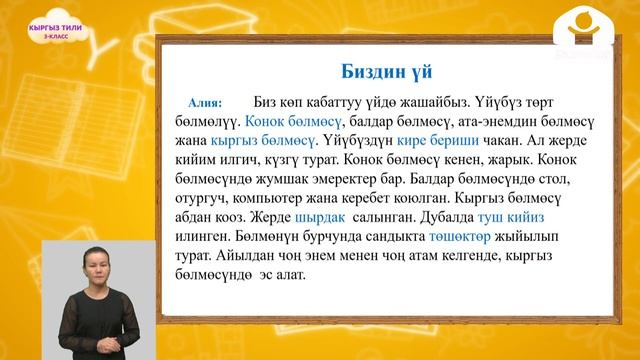 КЫРГЫЗ ТИЛИ
3-КЛАСС

Биздин үй

Алия: Биз көп кабаттуу үйдө жашайбыз. Үйүбүз төрт бөлмөлүү. Конок бөлмөсү, балдар бөлмөсү, ата-энемдин бөлмөсү жана кыргыз бөлмөсү. Үйүбүздүн кире бериши чакан. Ал жерде кийим илгич, күзгү турат. Конок бөлмөсү кенен, жарык. Конок бөлмөсүндө жумшак эмеректер бар. Балдар бөлмөсүндө стол, отургуч, компьютер жана керебет коюлган. Кыргыз бөлмөсү абдан кооз. Жерде шырдак салынган. Дубалда туш кийиз илинген. Бөлмөнүн бурчунда сандыкта төшөктөр жыйылып турат. Айылдан чоң энем менен чоң атам келгенде, кыргыз бөлмөсүндө эс алат.